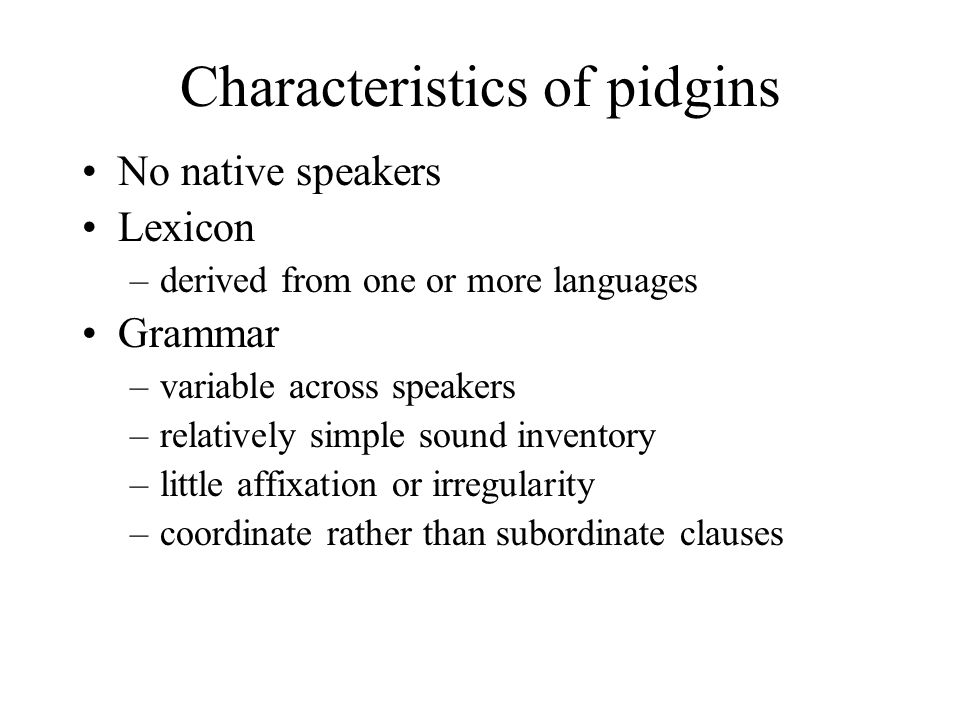 Characteristics of pidgins

• No native speakers
• Lexicon
– derived from one or more languages
• Grammar
– variable across speakers
– relatively simple sound inventory
– little affixation or irregularity
– coordinate rather than subordinate clauses